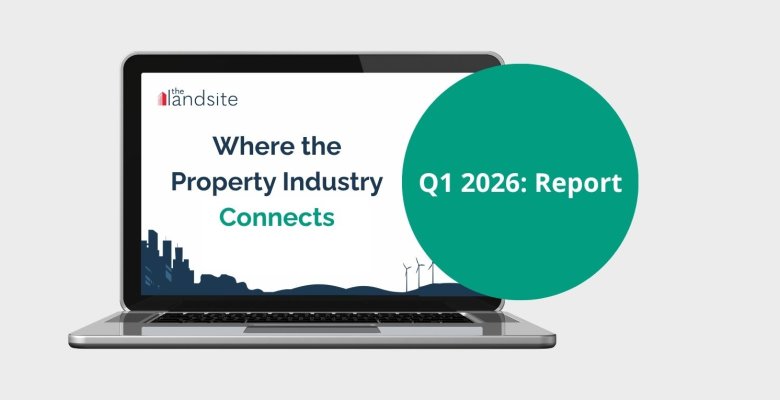 the landsite

Where the Property Industry Connects

Q1 2026: Report